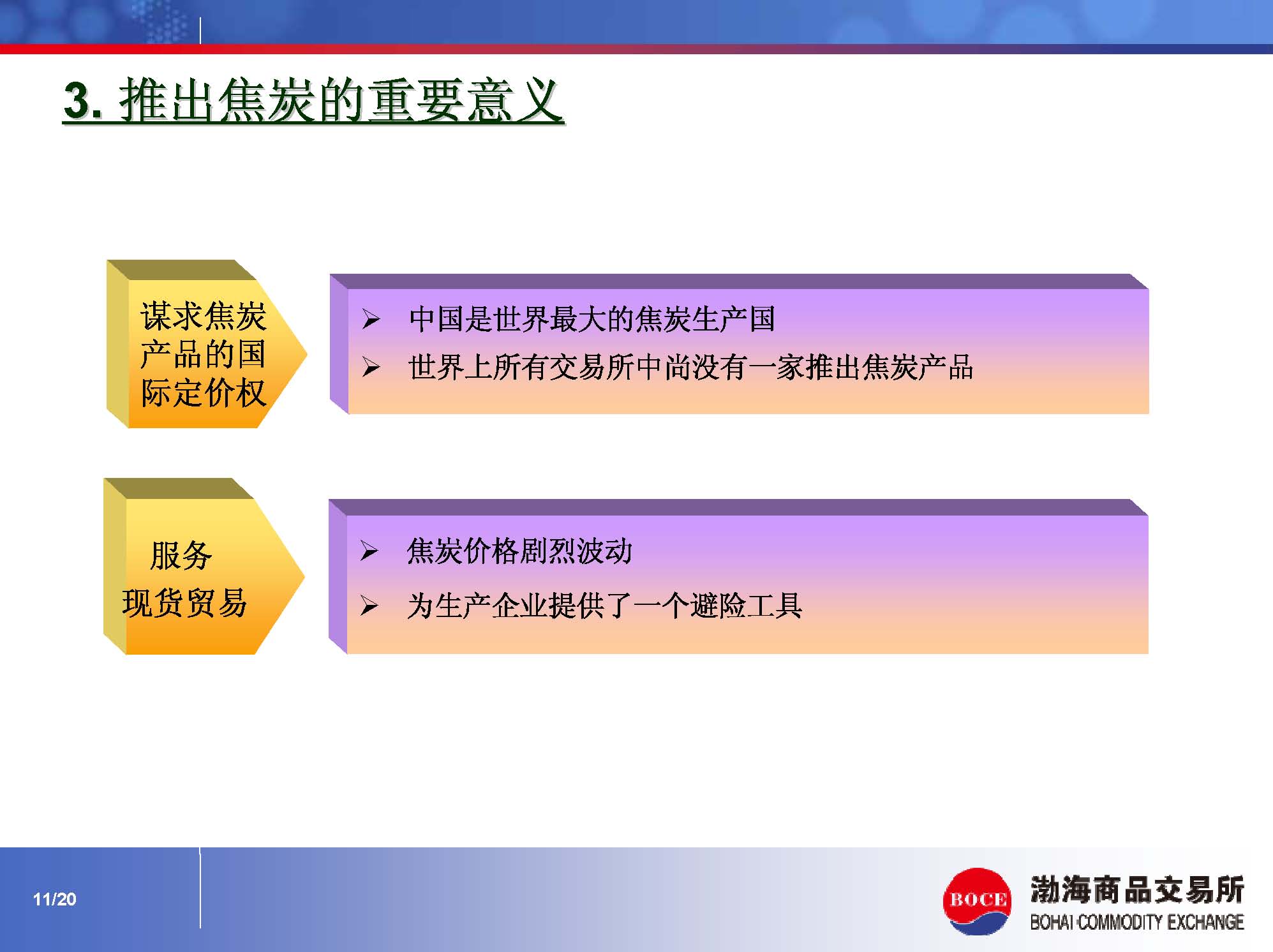 3. 推出焦炭的重要意义

谋求焦炭产品的国际定价权

➢ 中国是世界最大的焦炭生产国

➢ 世界上所有交易所中尚没有一家推出焦炭产品

服务现货贸易

➢ 焦炭价格剧烈波动

➢ 为生产企业提供了一个避险工具

11/20

BOCE 渤海商品交易所 BOHAI COMMODITY EXCHANGE